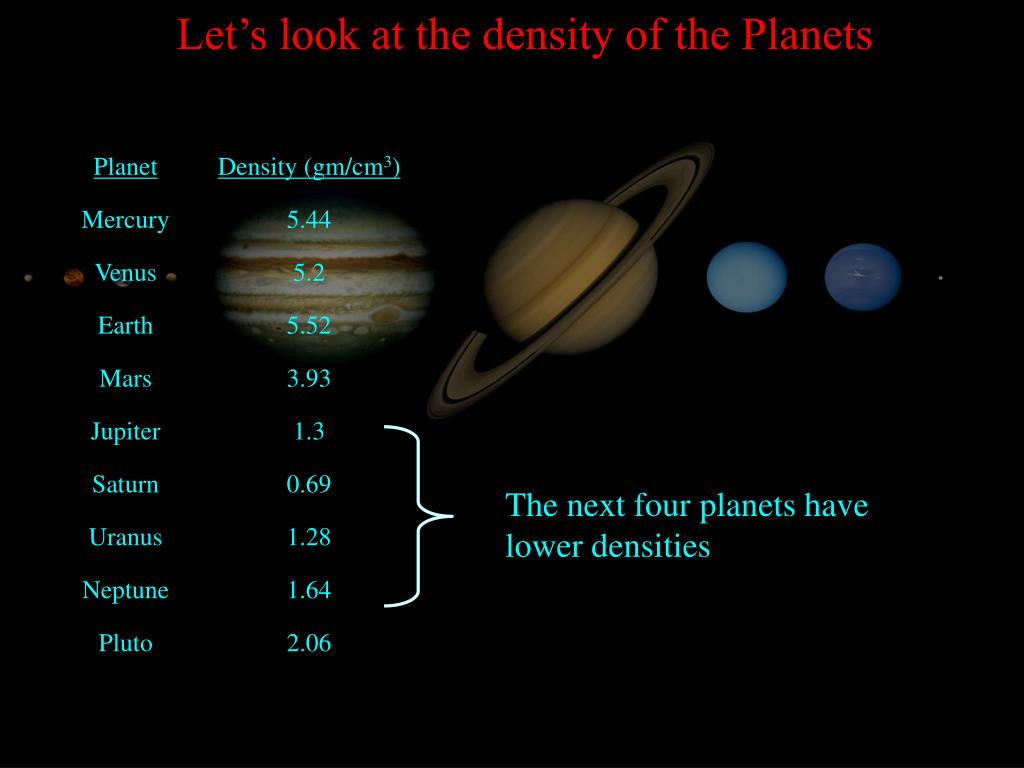 Let’s look at the density of the Planets

| Planet | Density (gm/cm$^3$) |
|---|---|
| Mercury | 5.44 |
| Venus | 5.2 |
| Earth | 5.52 |
| Mars | 3.93 |
| Jupiter | 1.3 |
| Saturn | 0.69 |
| Uranus | 1.28 |
| Neptune | 1.64 |
| Pluto | 2.06 |

The next four planets have lower densities